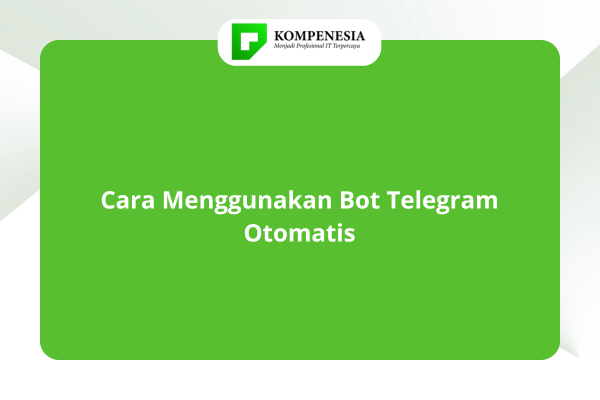 KOMPENESIA
Menjadi Profesional IT Terpercaya

Cara Menggunakan Bot Telegram Otomatis